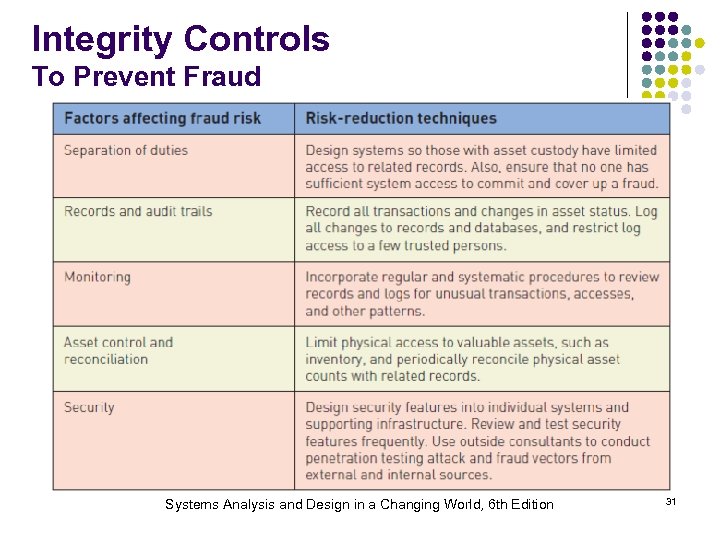 Integrity Controls
To Prevent Fraud

| Factors affecting fraud risk | Risk-reduction techniques |
|---|---|
| Separation of duties | Design systems so those with asset custody have limited access to related records. Also, ensure that no one has sufficient system access to commit and cover up a fraud. |
| Records and audit trails | Record all transactions and changes in asset status. Log all changes to records and databases, and restrict log access to a few trusted persons. |
| Monitoring | Incorporate regular and systematic procedures to review records and logs for unusual transactions, accesses, and other patterns. |
| Asset control and reconciliation | Limit physical access to valuable assets, such as inventory, and periodically reconcile physical asset counts with related records. |
| Security | Design security features into individual systems and supporting infrastructure. Review and test security features frequently. Use outside consultants to conduct penetration testing attack and fraud vectors from external and internal sources. |

Systems Analysis and Design in a Changing World, 6th Edition

31